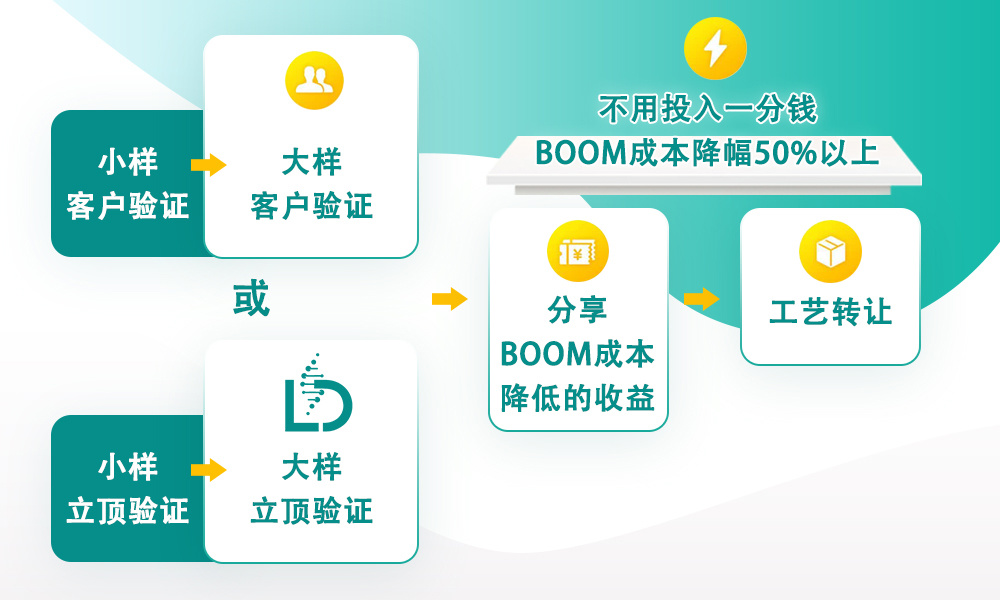 小样
客户验证

大样
客户验证

或

小样
立顶验证

大样
立顶验证

不用投入一分钱
BOOM成本降幅50%以上

分享
BOOM成本
降低的收益

工艺转让